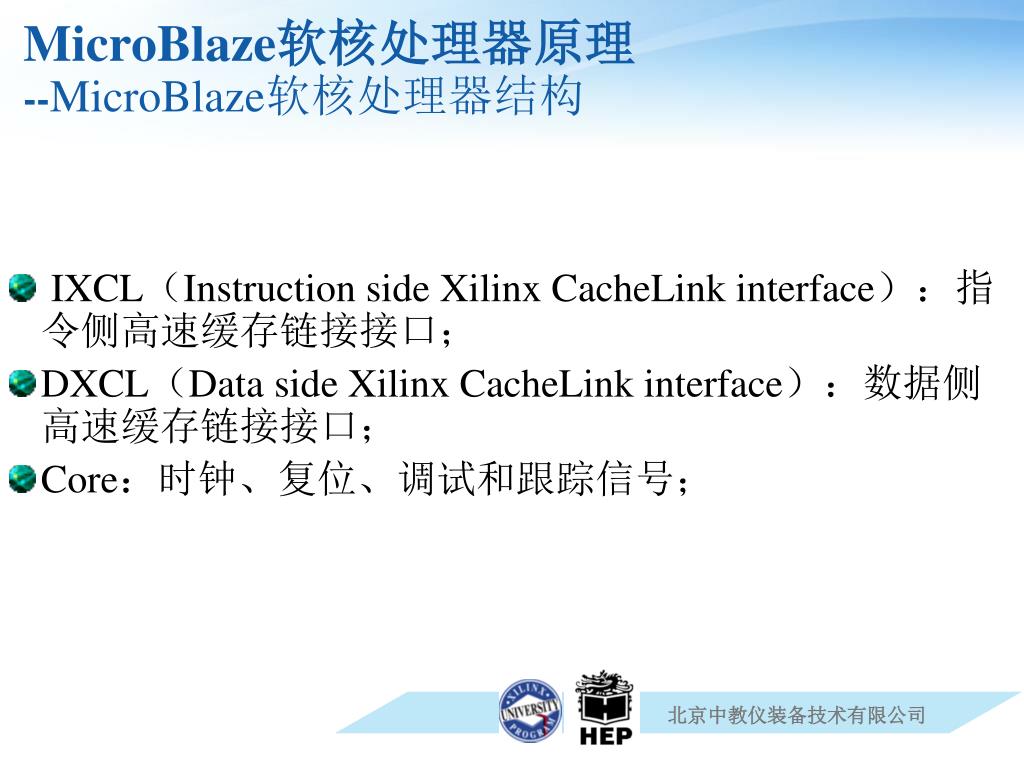 MicroBlaze软核处理器原理
--MicroBlaze软核处理器结构

IXCL（Instruction side Xilinx CacheLink interface）：指令侧高速缓存链接接口；

DXCL（Data side Xilinx CacheLink interface）：数据侧高速缓存链接接口；

Core：时钟、复位、调试和跟踪信号；

XILINX UNIVERSITY PROGRAM

HEP

北京中教仪装备技术有限公司